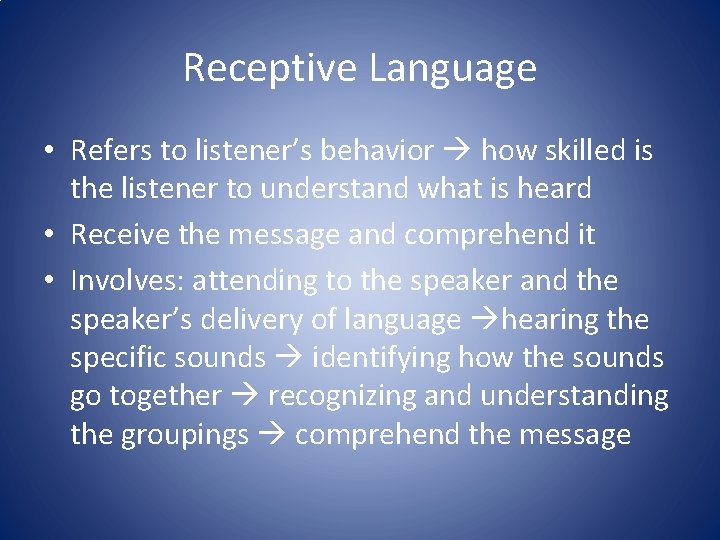 Receptive Language

• Refers to listener's behavior → how skilled is the listener to understand what is heard
• Receive the message and comprehend it
• Involves: attending to the speaker and the speaker's delivery of language →hearing the specific sounds → identifying how the sounds go together → recognizing and understanding the groupings → comprehend the message